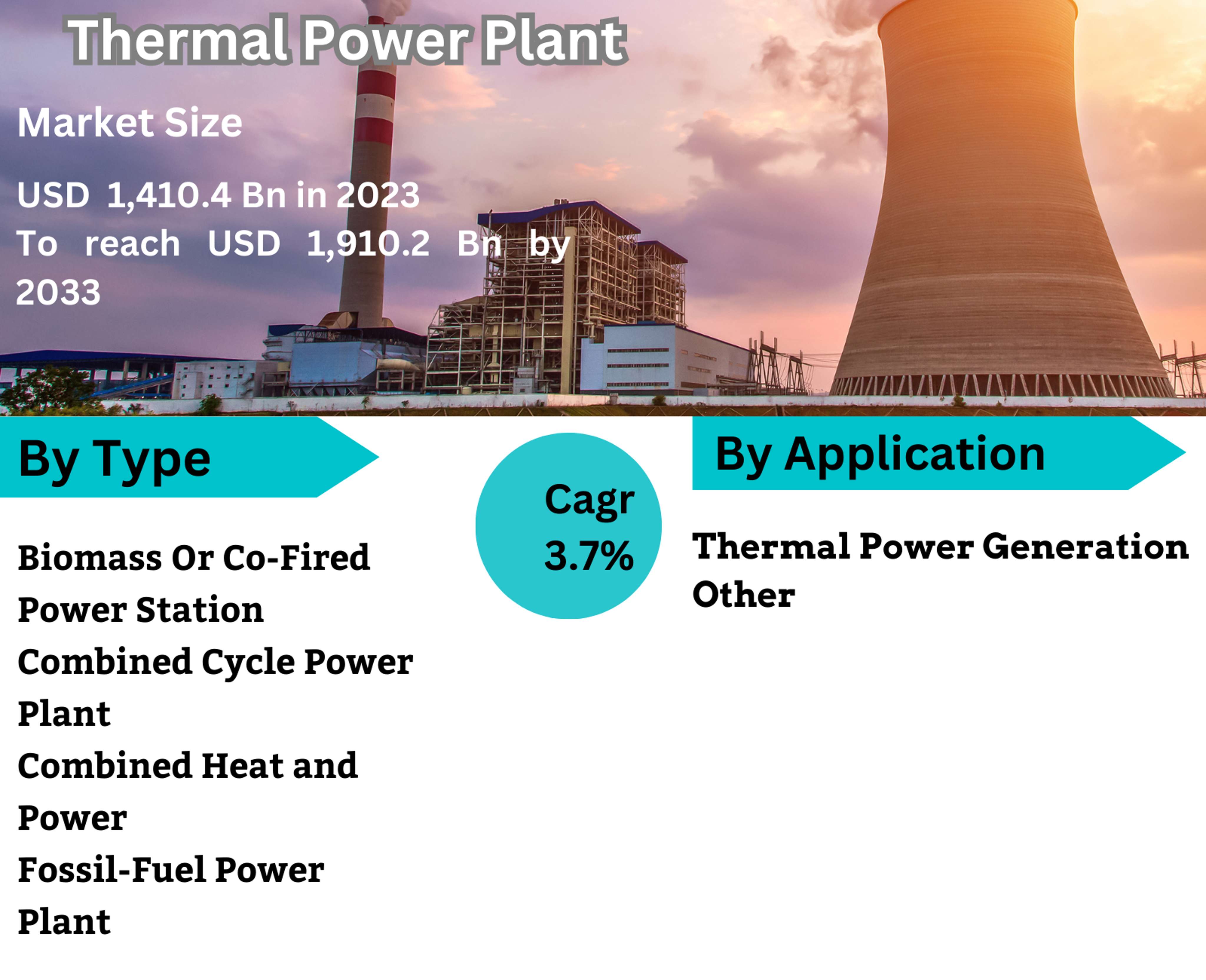 Thermal Power Plant

Market Size

USD 1,410.4 Bn in 2023
To reach USD 1,910.2 Bn by 2033

By Type

Biomass Or Co-Fired Power Station
Combined Cycle Power Plant
Combined Heat and Power
Fossil-Fuel Power Plant

Cagr
3.7%

By Application

Thermal Power Generation
Other